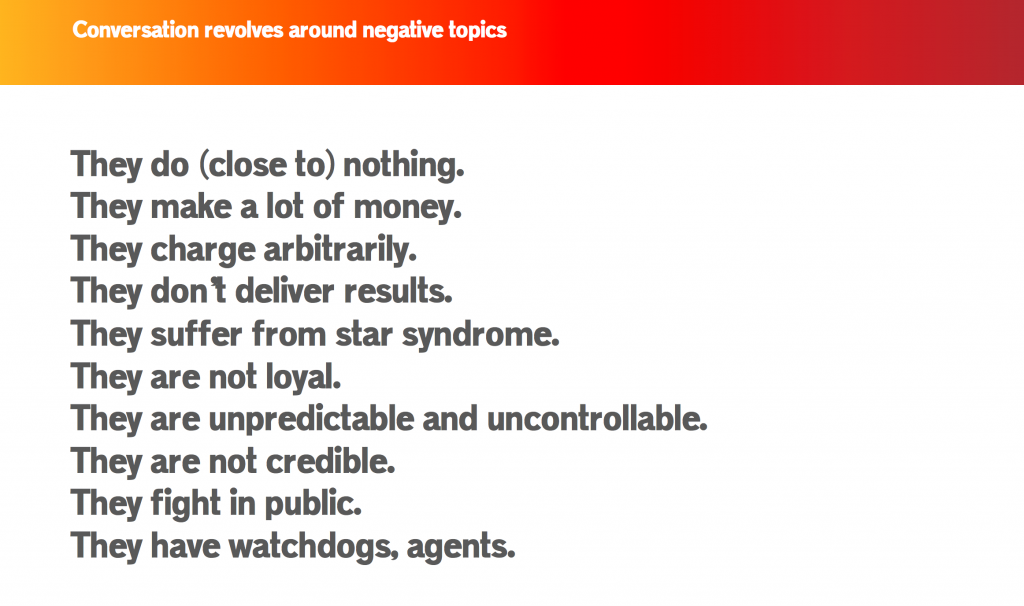 Conversation revolves around negative topics

They do (close to) nothing.
They make a lot of money.
They charge arbitrarily.
They don't deliver results.
They suffer from star syndrome.
They are not loyal.
They are unpredictable and uncontrollable.
They are not credible.
They fight in public.
They have watchdogs, agents.